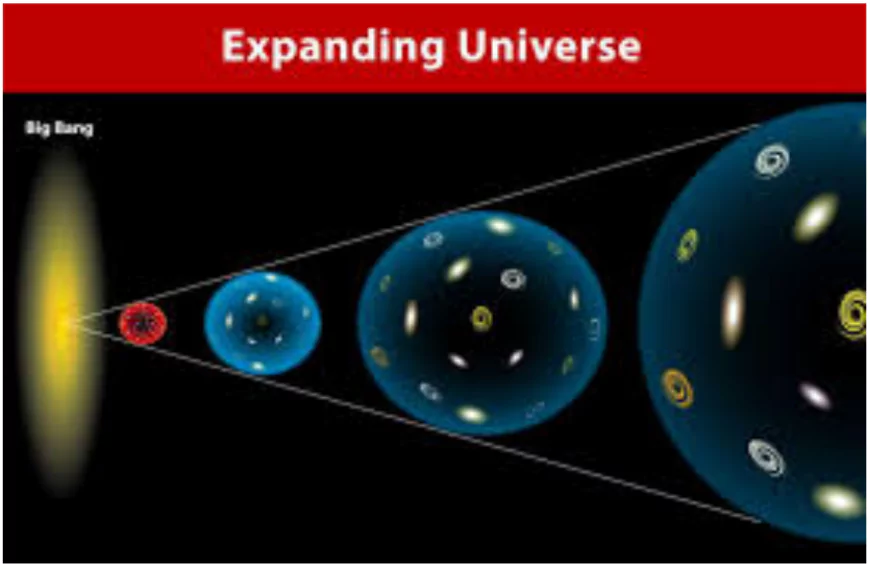 Expanding Universe

Big Bang